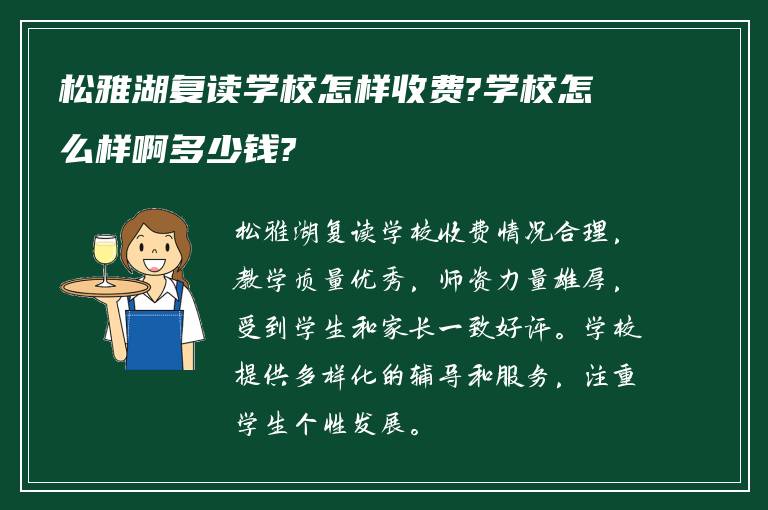 松雅湖复读学校怎样收费?学校怎么样啊多少钱?

松雅湖复读学校收费情况合理，教学质量优秀，师资力量雄厚，受到学生和家长一致好评。学校提供多样化的辅导和服务，注重学生个性发展。